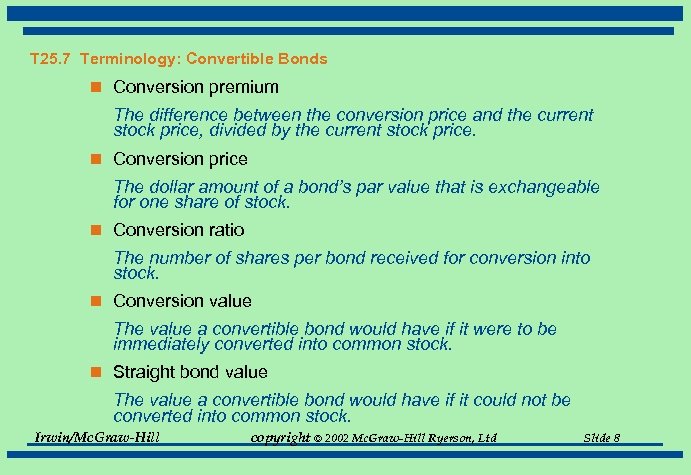 T25.7 Terminology: Convertible Bonds

Conversion premium

The difference between the conversion price and the current stock price, divided by the current stock price.

Conversion price

The dollar amount of a bond's par value that is exchangeable for one share of stock.

Conversion ratio

The number of shares per bond received for conversion into stock.

Conversion value

The value a convertible bond would have if it were to be immediately converted into common stock.

Straight bond value

The value a convertible bond would have if it could not be converted into common stock.

Irwin/McGraw-Hill copyright © 2002 McGraw-Hill Ryerson, Ltd Slide 8